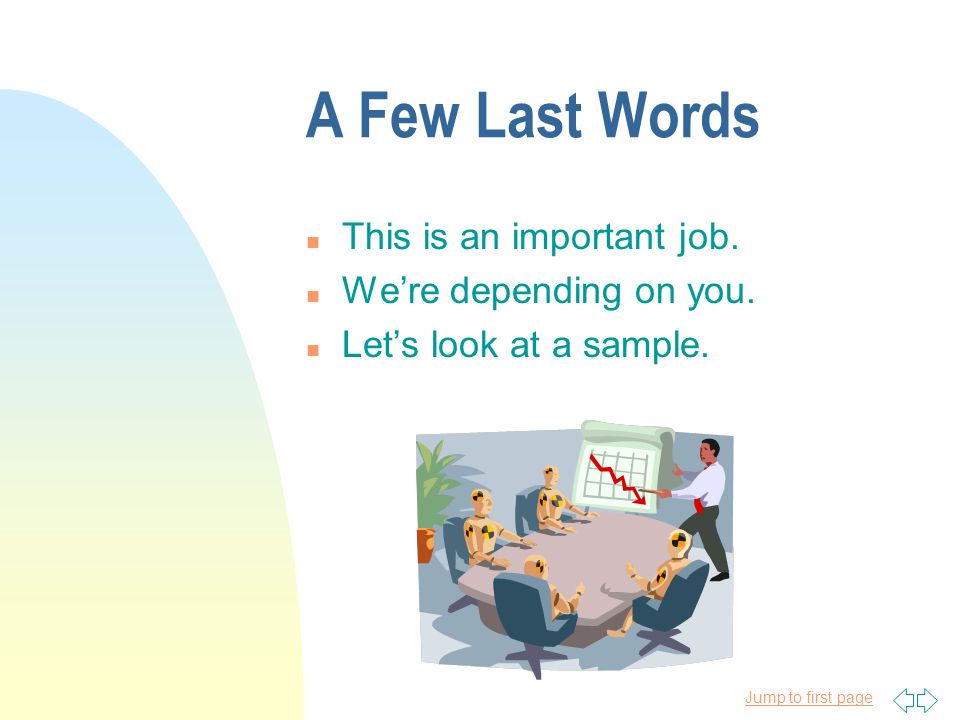 A Few Last Words

- This is an important job.
- We're depending on you.
- Let's look at a sample.

Jump to first page